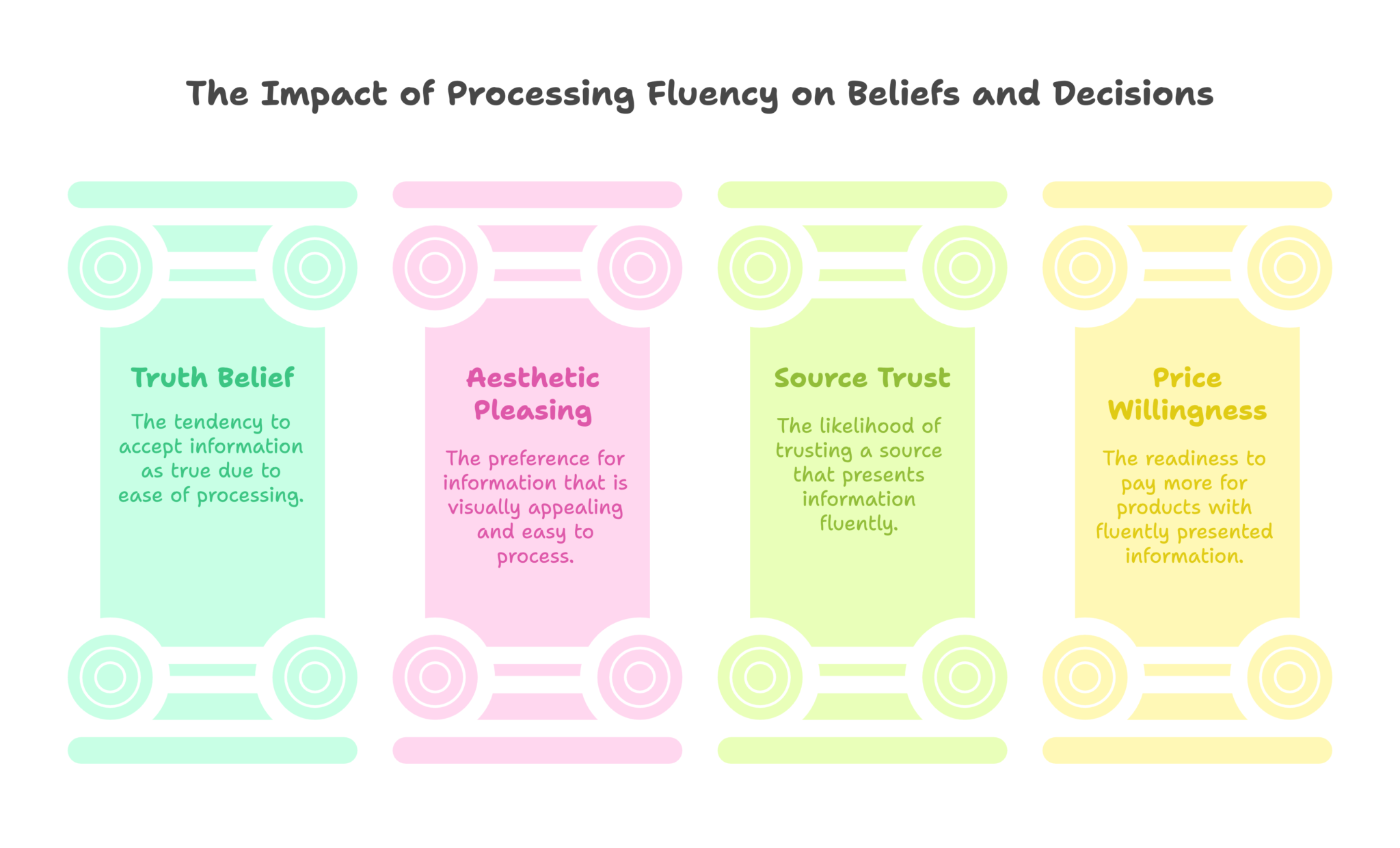 The Impact of Processing Fluency on Beliefs and Decisions

Truth Belief

The tendency to accept information as true due to ease of processing.

Aesthetic Pleasing

The preference for information that is visually appealing and easy to process.

Source Trust

The likelihood of trusting a source that presents information fluently.

Price Willingness

The readiness to pay more for products with fluently presented information.